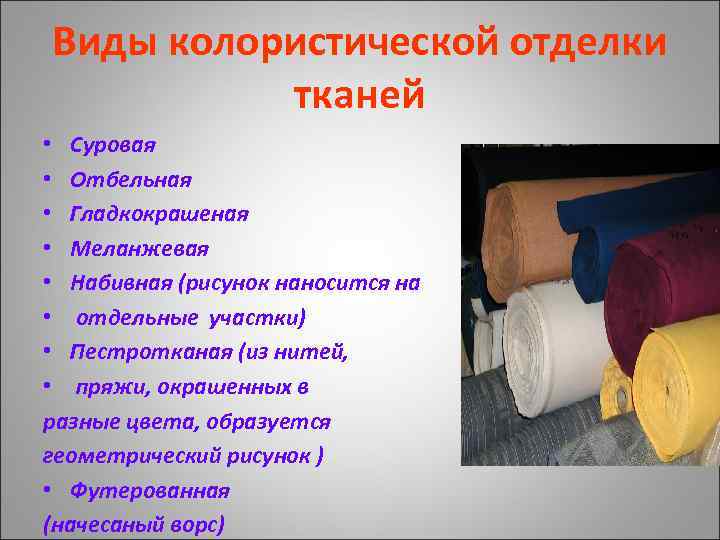 Виды колористической отделки тканей

• Суровая
• Отбельная
• Гладкокрашеная
• Меланжевая
• Набивная (рисунок наносится на
• отдельные участки)
• Пестротканая (из нитей,
• пряжи, окрашенных в разные цвета, образуется геометрический рисунок )
• Футерованная (начесаный ворс)